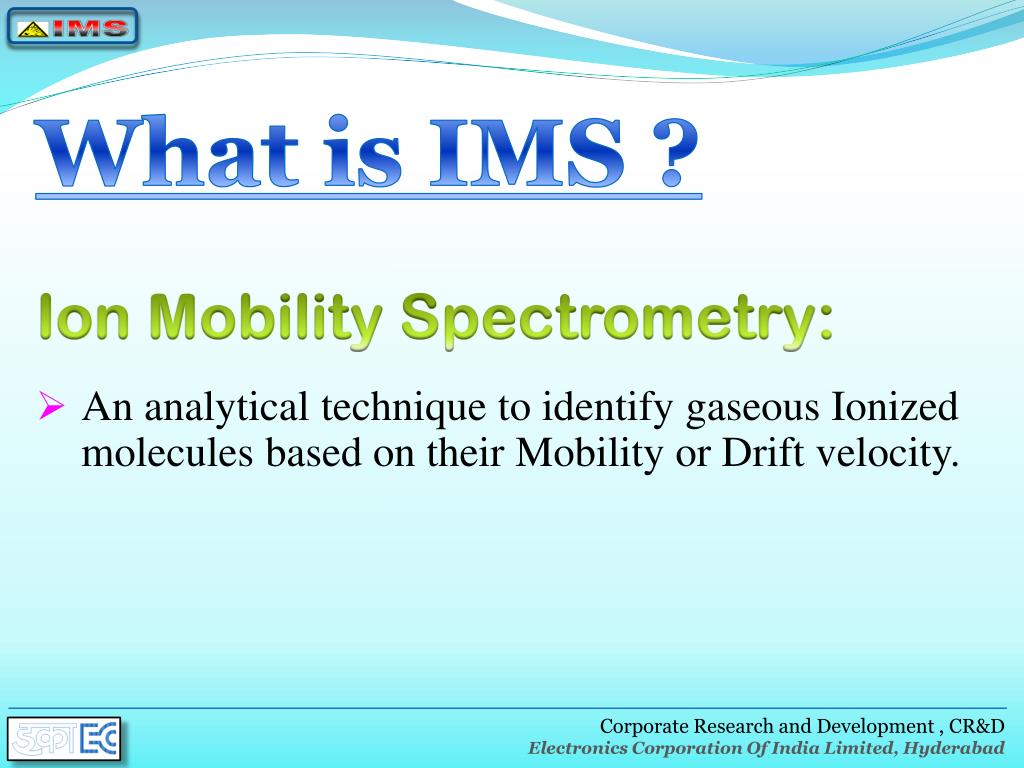 IMS

What is IMS ?

Ion Mobility Spectrometry:

➢ An analytical technique to identify gaseous Ionized molecules based on their Mobility or Drift velocity.

EC

Corporate Research and Development , CR&D
Electronics Corporation Of India Limited, Hyderabad